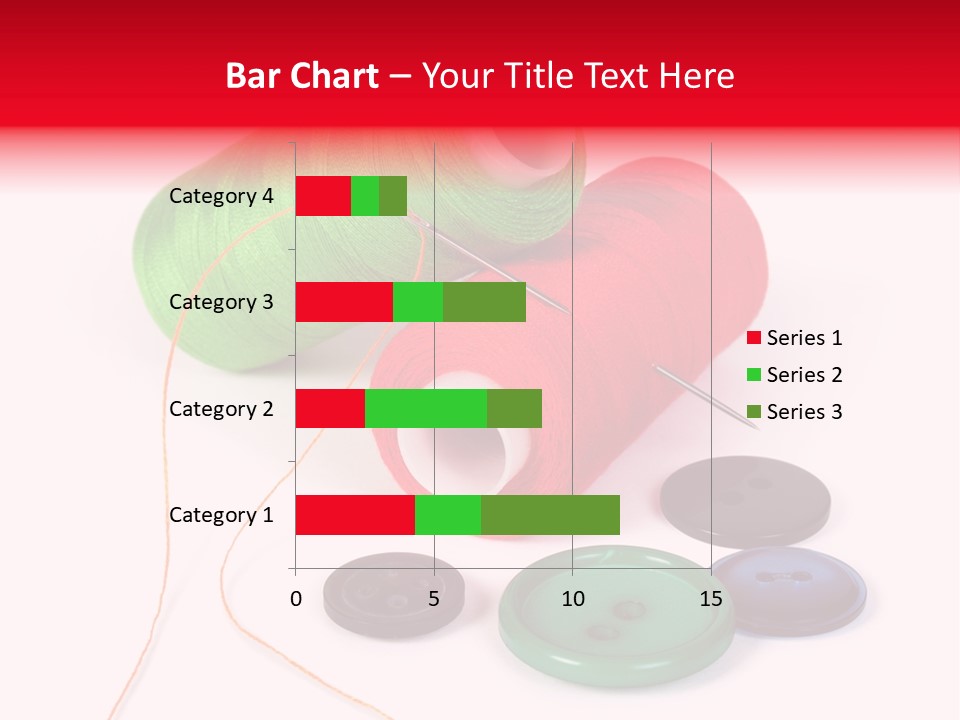 Bar Chart – Your Title Text Here

Category 4
Category 3
Category 2
Category 1

0
5
10
15

Series 1
Series 2
Series 3